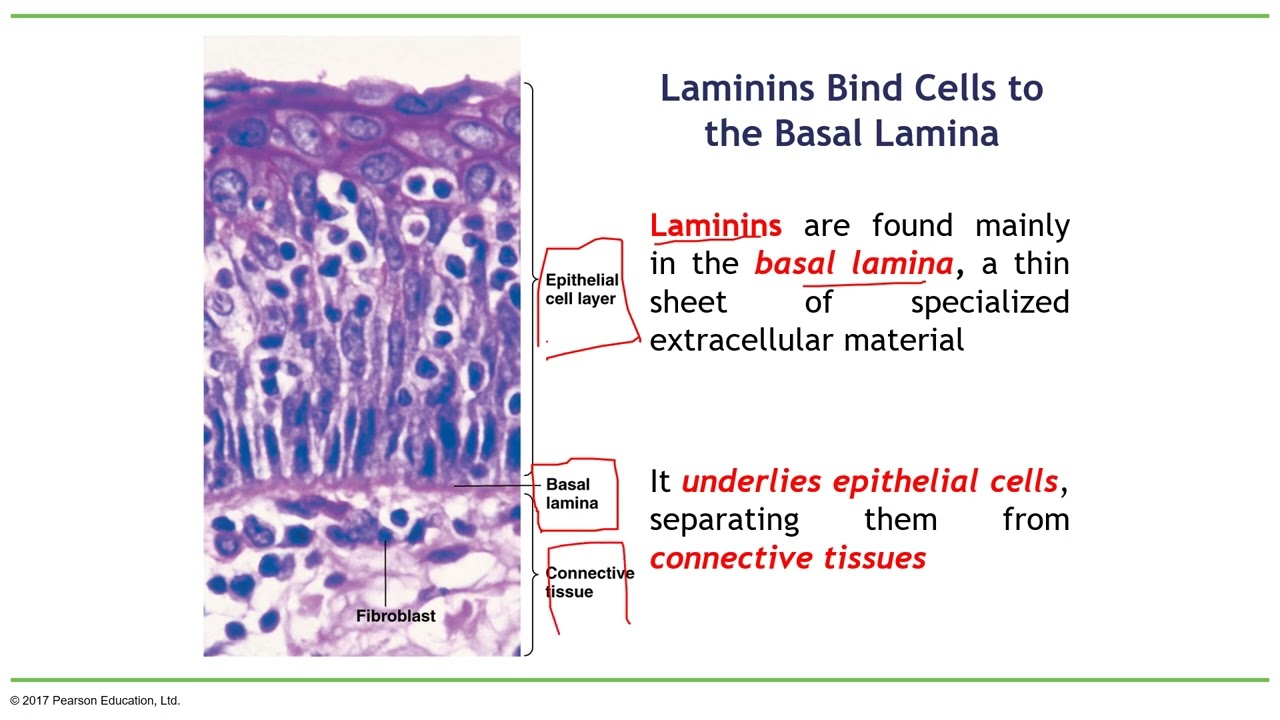 Epithelial cell layer

Basal lamina

Connective tissue

Fibroblast

Laminins Bind Cells to the Basal Lamina

Laminins are found mainly in the basal lamina, a thin sheet of specialized extracellular material

It underlies epithelial cells, separating them from connective tissues

© 2017 Pearson Education, Ltd.